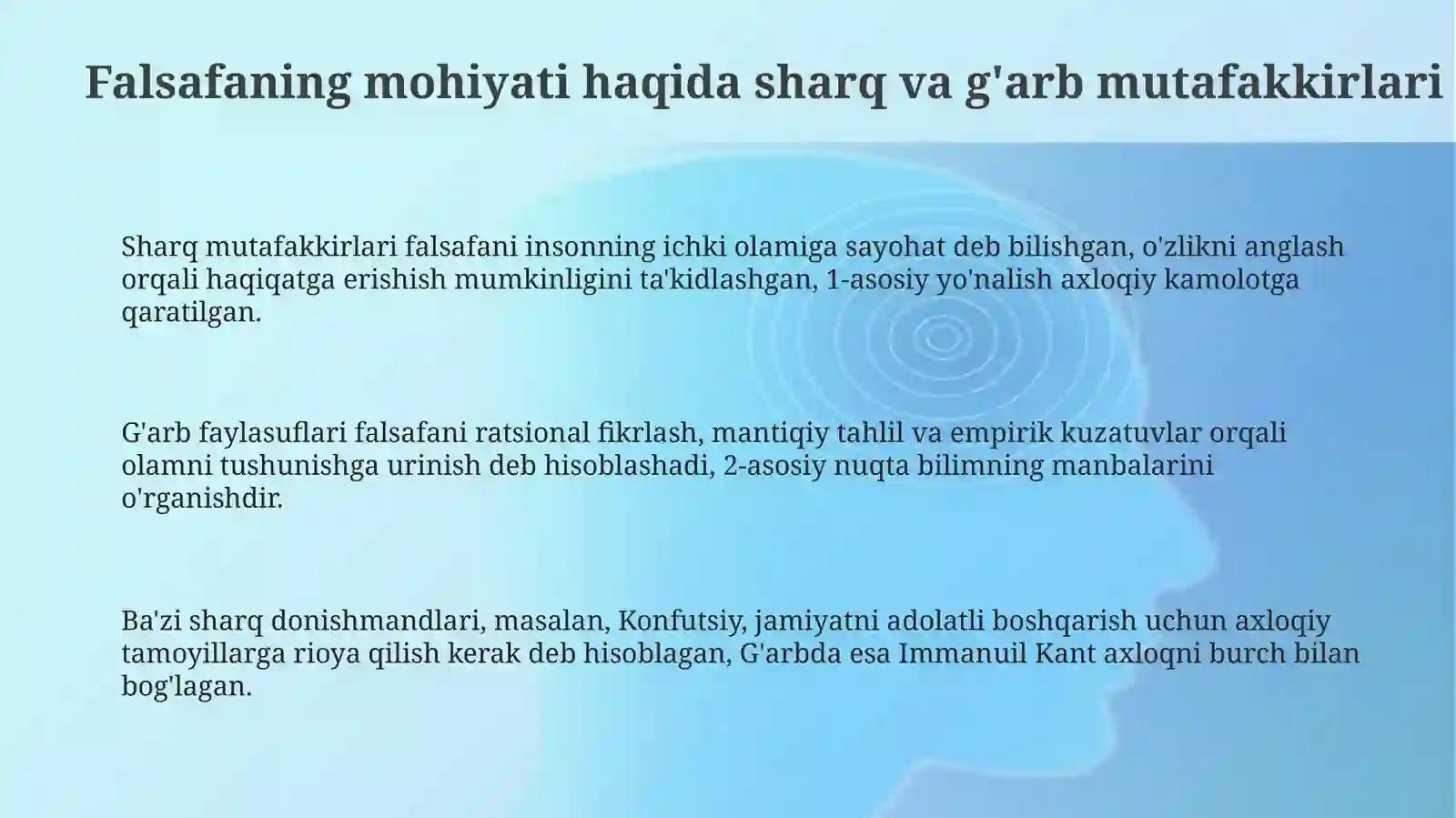 Falsafaning mohiyati haqida sharq va g'arb mutafakkirlari

Sharq mutafakkirlari falsafani insonning ichki olamiga sayohat deb bilishgan, o'zlikni anglash orqali haqiqatga erishish mumkinligini ta'kidlashgan, 1-asosiy yo'nalish axloqiy kamolotga qaratilgan.

G'arb faylasuflari falsafani ratsional fikrlash, mantiqiy tahlil va empirik kuzatuvlar orqali olamni tushunishga urinish deb hisoblashadi, 2-asosiy nuqta bilimning manbalarini o'rganishdir.

Ba'zi sharq donishmandlari, masalan, Konfutsiy, jamiyatni adolatli boshqarish uchun axloqiy tamoyillarga rioya qilish kerak deb hisoblagan, G'arbda esa Immanuil Kant axloqni burch bilan bog'lagan.